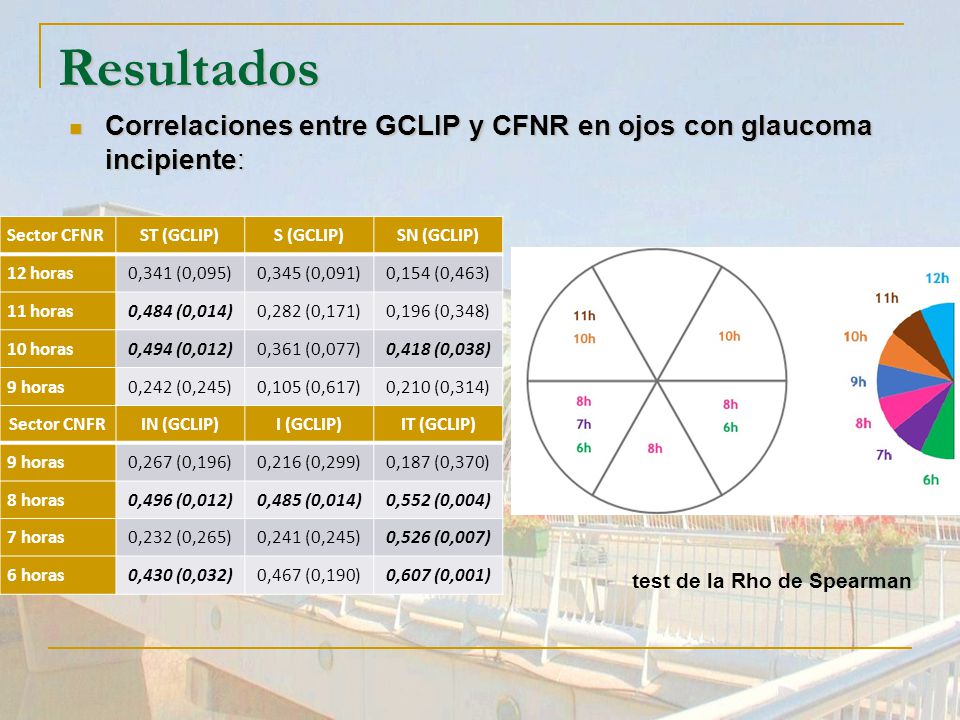 Resultados

Correlaciones entre GCLIP y CFNR en ojos con glaucoma incipiente:

| Sector CFNR | ST (GCLIP) | S (GCLIP) | SN (GCLIP) |
|---|---|---|---|
| 12 horas | 0,341 (0,095) | 0,345 (0,091) | 0,154 (0,463) |
| 11 horas | 0,484 (0,014) | 0,282 (0,171) | 0,196 (0,348) |
| 10 horas | 0,494 (0,012) | 0,361 (0,077) | 0,418 (0,038) |
| 9 horas | 0,242 (0,245) | 0,105 (0,617) | 0,210 (0,314) |
| Sector CNFR | IN (GCLIP) | I (GCLIP) | IT (GCLIP) |
| 9 horas | 0,267 (0,196) | 0,216 (0,299) | 0,187 (0,370) |
| 8 horas | 0,496 (0,012) | 0,485 (0,014) | 0,552 (0,004) |
| 7 horas | 0,232 (0,265) | 0,241 (0,245) | 0,526 (0,007) |
| 6 horas | 0,430 (0,032) | 0,467 (0,190) | 0,607 (0,001) |

11h
10h
10h
8h
7h
6h
8h
8h
6h

12h
11h
10h
9h
8h
7h
6h

test de la Rho de Spearman